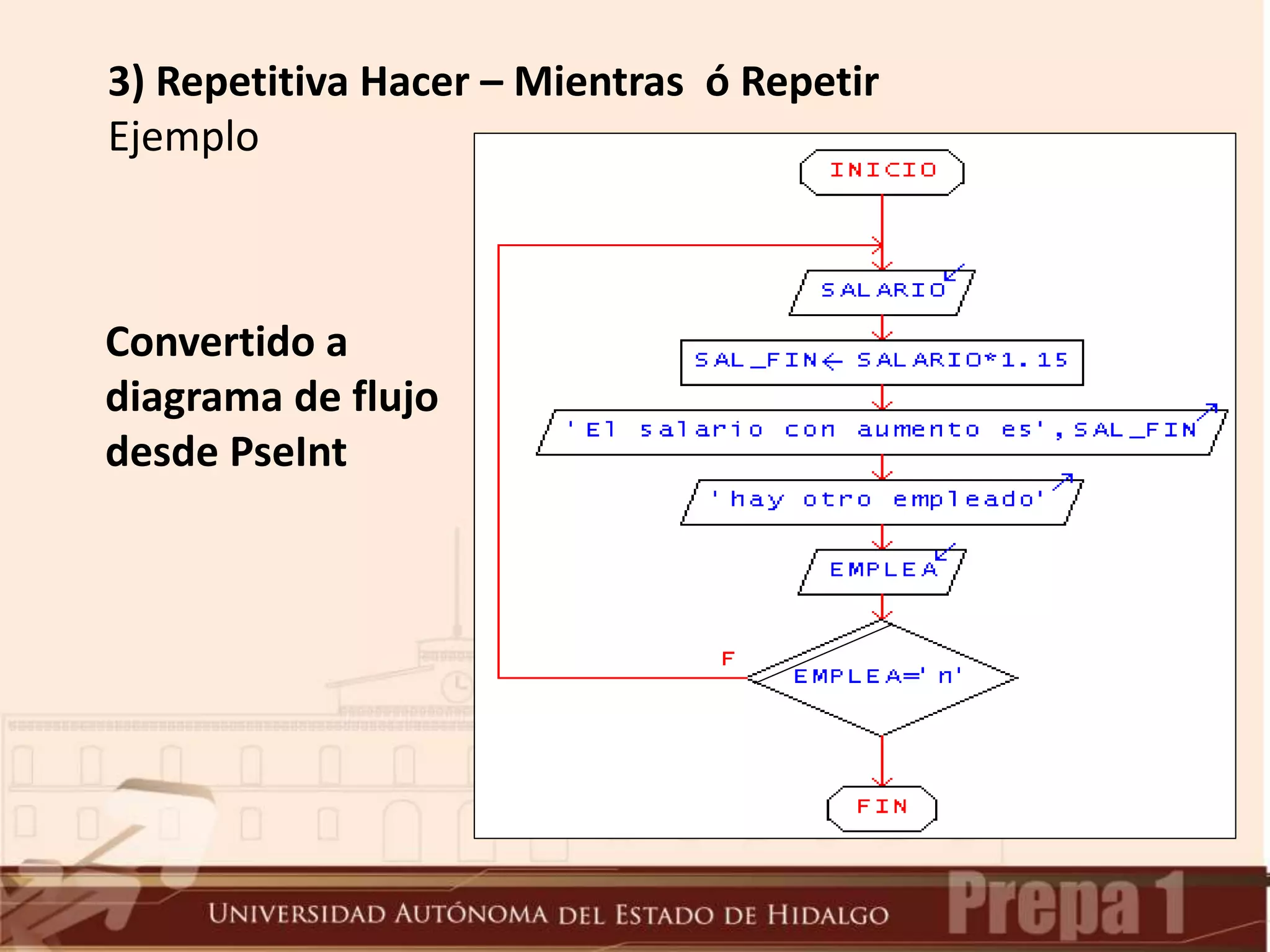 3) Repetitiva Hacer – Mientras ó Repetir

Ejemplo

Convertido a diagrama de flujo desde PseInt

INICIO

SALARIO

SAL_FIN← SALARIO*1.15

'El salario con aumento es',SAL_FIN

'hay otro empleado'

EMPLEA

F

EMPLEA='n'

FIN

UNIVERSIDAD AUTÓNOMA DEL ESTADO DE HIDALGO

Prepa 1